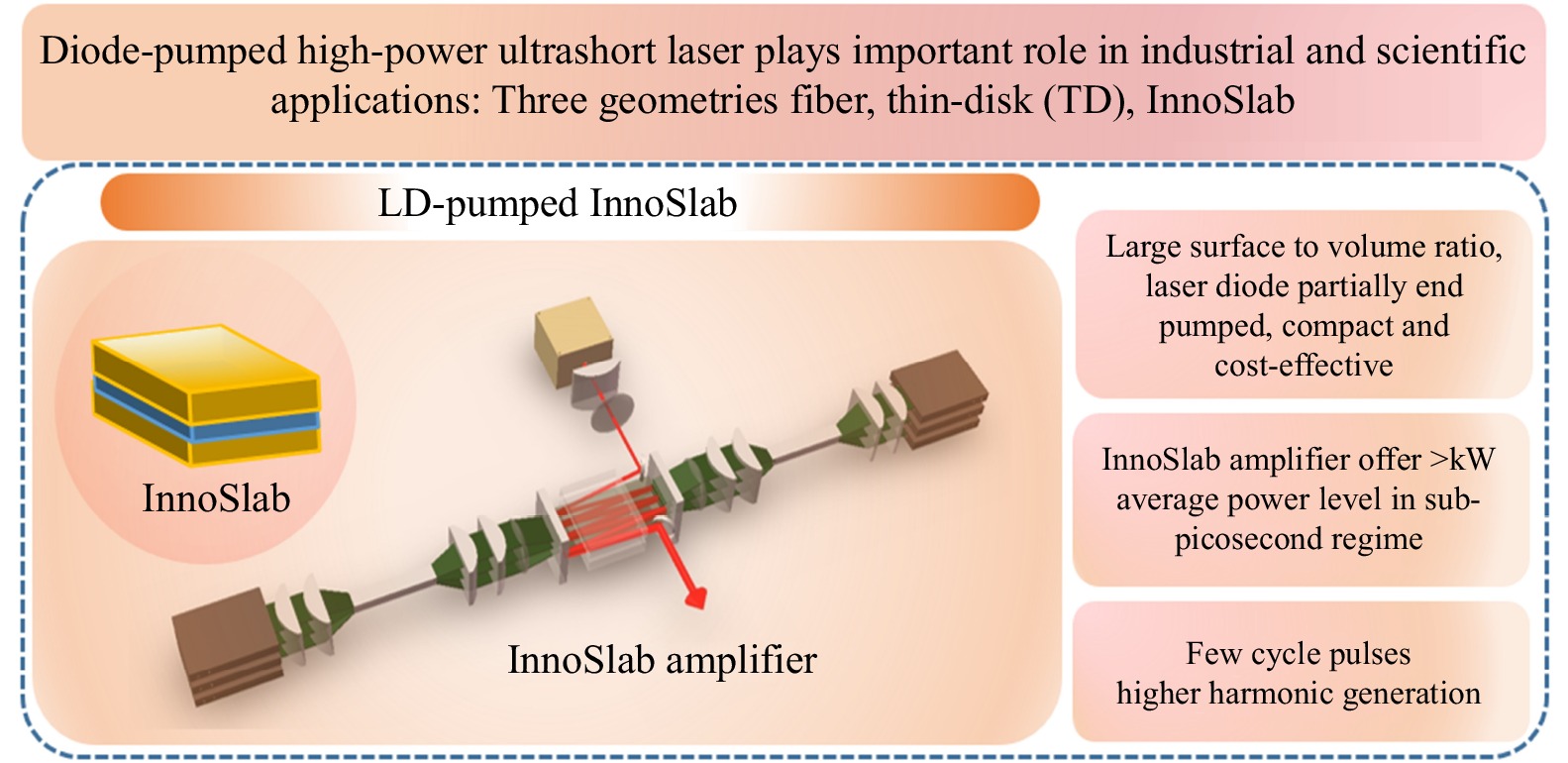 Diode-pumped high-power ultrashort laser plays important role in industrial and scientific applications: Three geometries fiber, thin-disk (TD), InnoSlab

LD-pumped InnoSlab

InnoSlab

InnoSlab amplifier

Large surface to volume ratio, laser diode partially end pumped, compact and cost-effective

InnoSlab amplifier offer >kW average power level in sub-picosecond regime

Few cycle pulses
higher harmonic generation